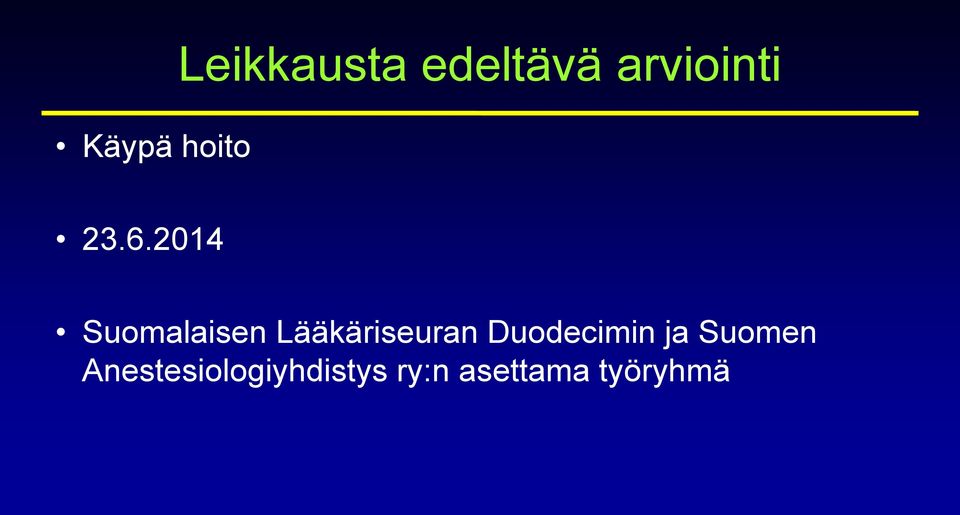 Leikkausta edeltävä arviointi

• Käypä hoito

• 23.6.2014

• Suomalaisen Lääkäriseuran Duodecimin ja Suomen Anestesiologiyhdistys ry:n asettama työryhmä